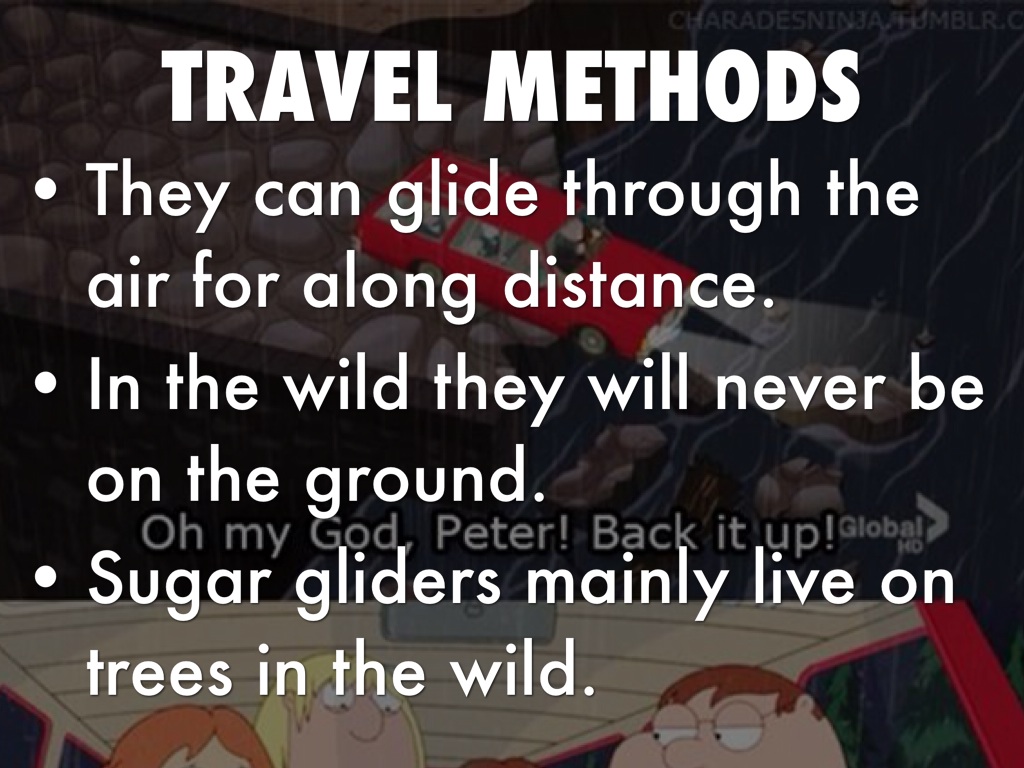 CHARADESNINJA.TUMBLR.C

TRAVEL METHODS

• They can glide through the air for along distance.

• In the wild they will never be on the ground.

Oh my God, Peter! Back it up! Global HD

• Sugar gliders mainly live on trees in the wild.